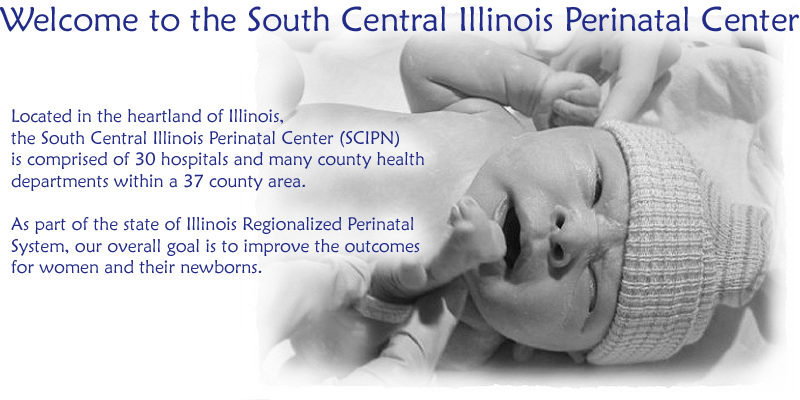 Welcome to the South Central Illinois Perinatal Center

Located in the heartland of Illinois, the South Central Illinois Perinatal Center (SCIPN) is comprised of 30 hospitals and many county health departments within a 37 county area.

As part of the state of Illinois Regionalized Perinatal System, our overall goal is to improve the outcomes for women and their newborns.